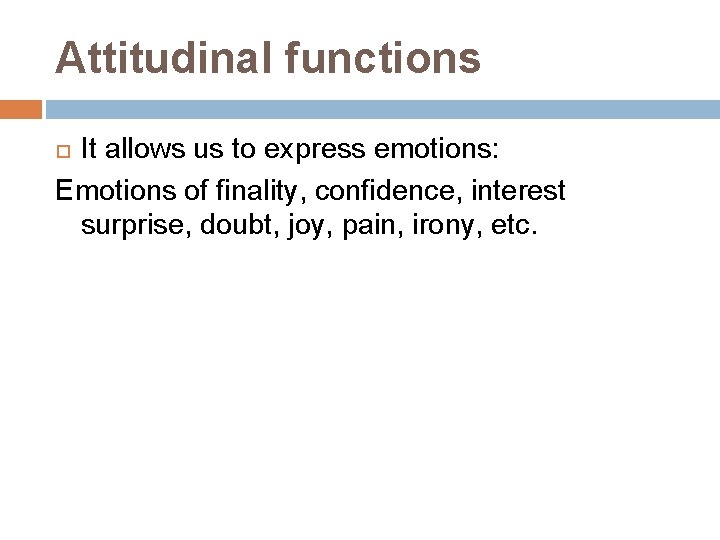 Attitudinal functions

It allows us to express emotions:

Emotions of finality, confidence, interest surprise, doubt, joy, pain, irony, etc.